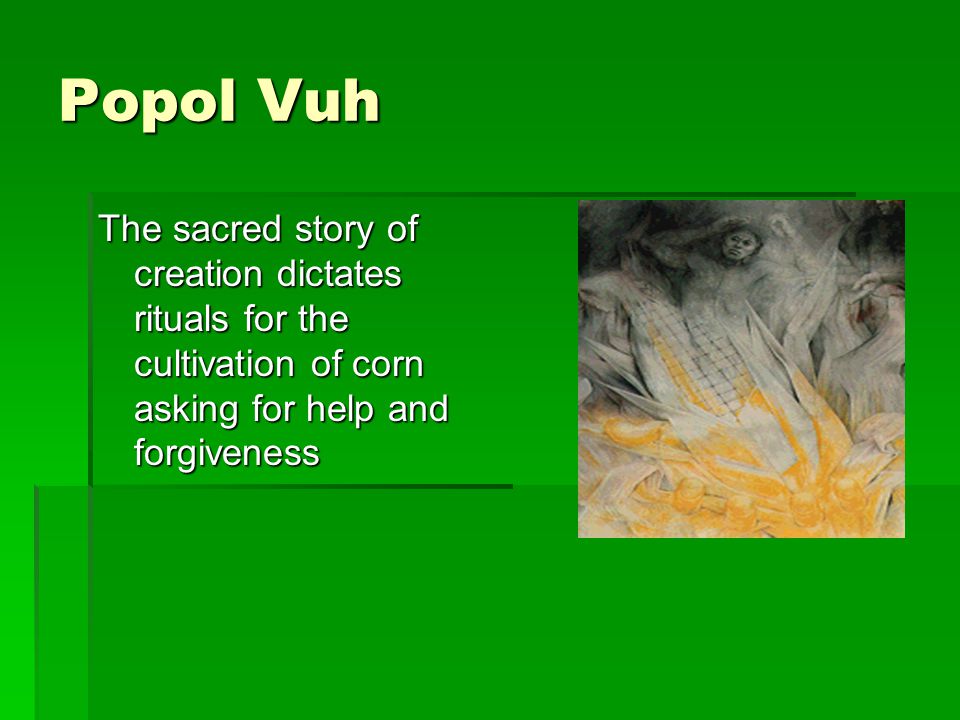 Popol Vuh

The sacred story of creation dictates rituals for the cultivation of corn asking for help and forgiveness